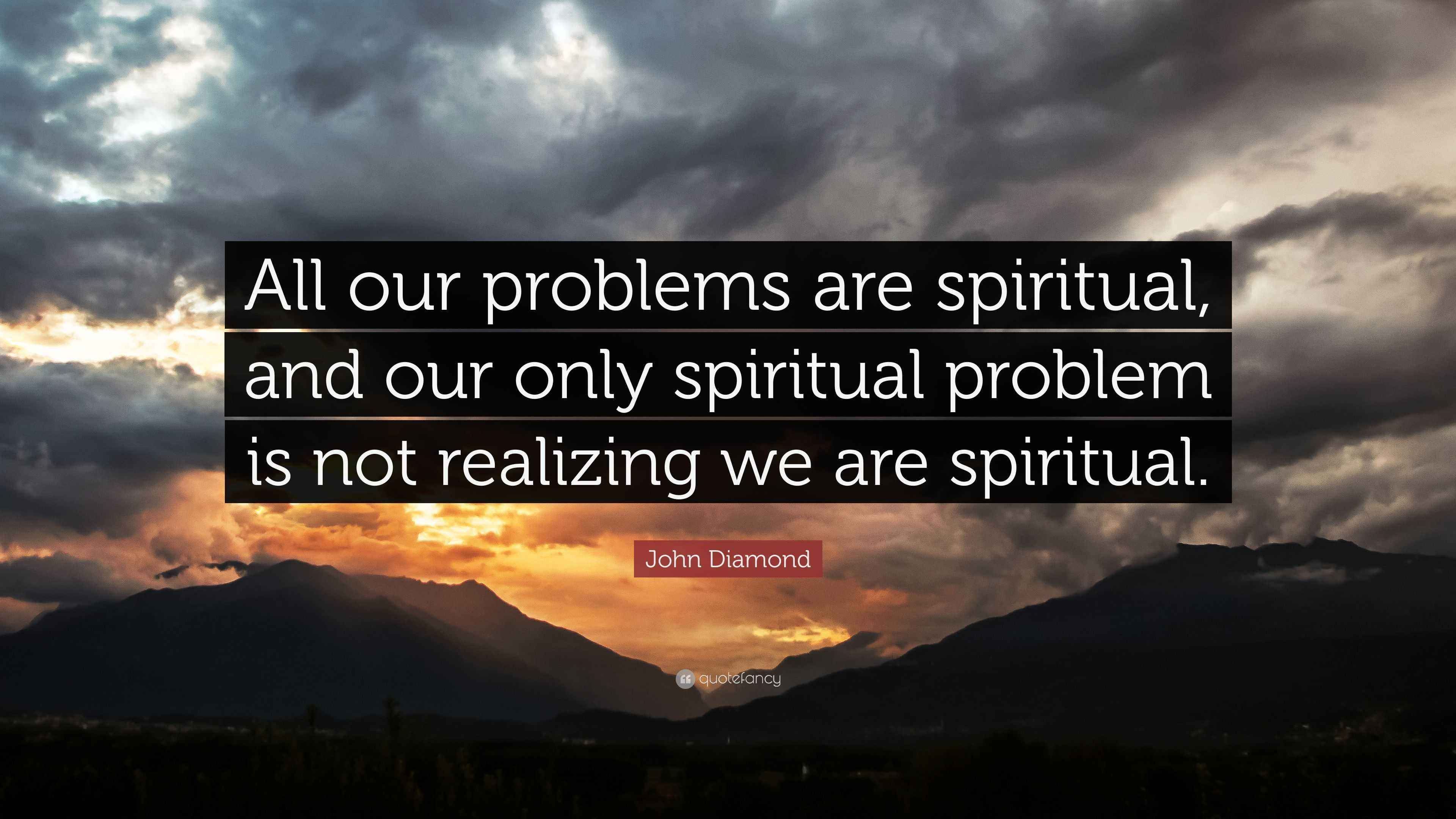 All our problems are spiritual, and our only spiritual problem is not realizing we are spiritual.

John Diamond

quotefancy